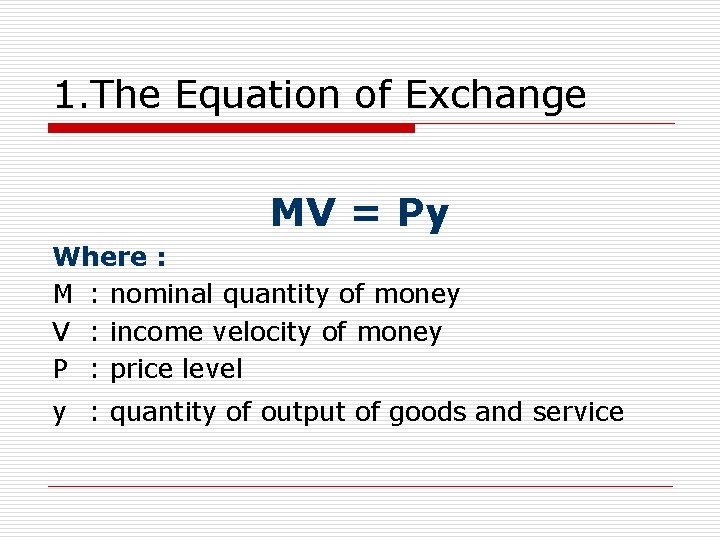 1.The Equation of Exchange

$MV = Py$

Where :

M : nominal quantity of money

V : income velocity of money

P : price level

y : quantity of output of goods and service